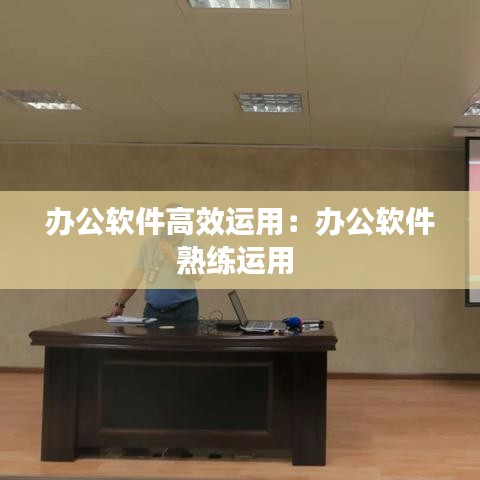 办公软件高效运用：办公软件熟练运用